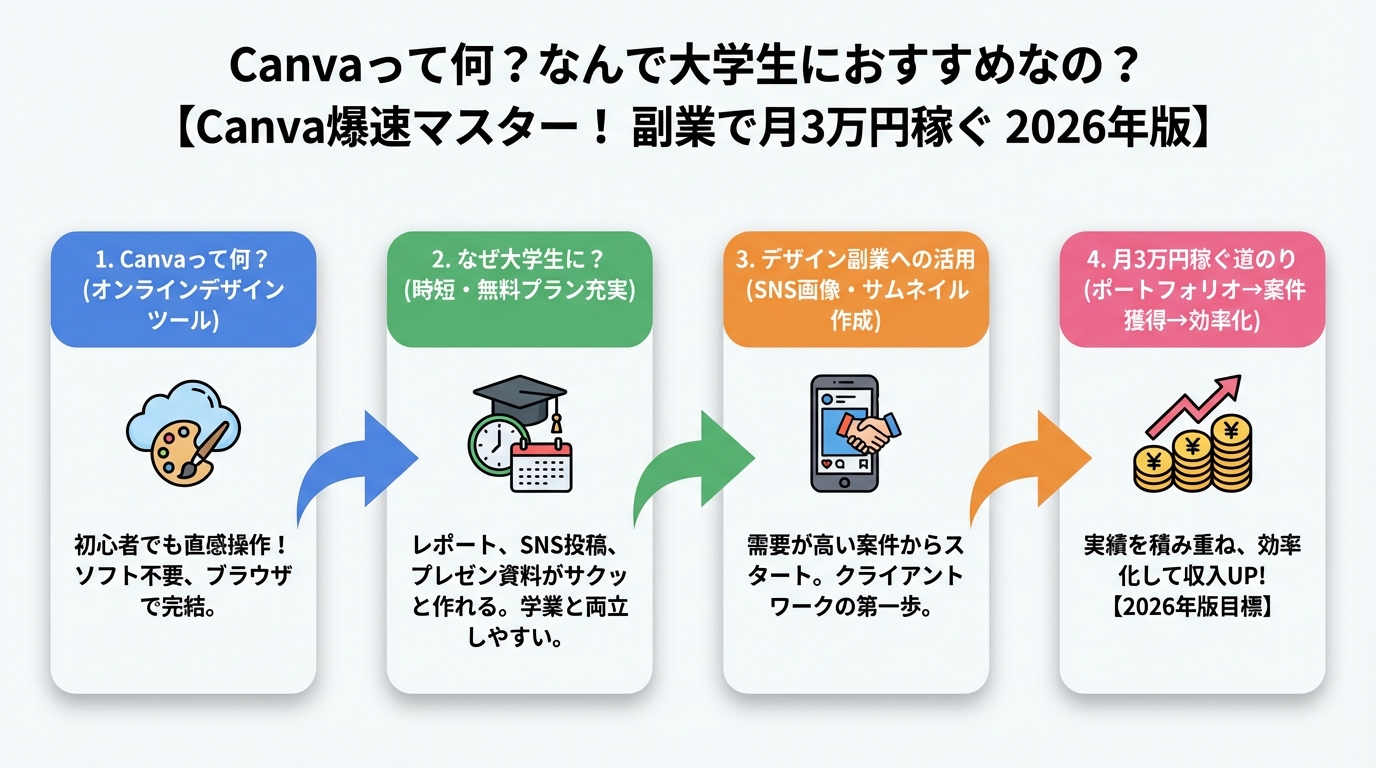 Canvaって何？なんで大学生におすすめなの？
【Canva爆速マスター！ 副業で月3万円稼ぐ 2026年版】

1. Canvaって何？
(オンラインデザインツール)

初心者でも直感操作！ソフト不要、ブラウザで完結。

2. なぜ大学生に？
(時短・無料プラン充実)

レポート、SNS投稿、プレゼン資料がサクッと作れる。学業と両立しやすい。

3. デザイン副業への活用
(SNS画像・サムネイル作成)

需要が高い案件からスタート。クライアントワークの第一歩。

4. 月3万円稼ぐ道のり
(ポートフォリオ→案件獲得→効率化)

実績を積み重ね、効率化して収入UP!
【2026年版目標】